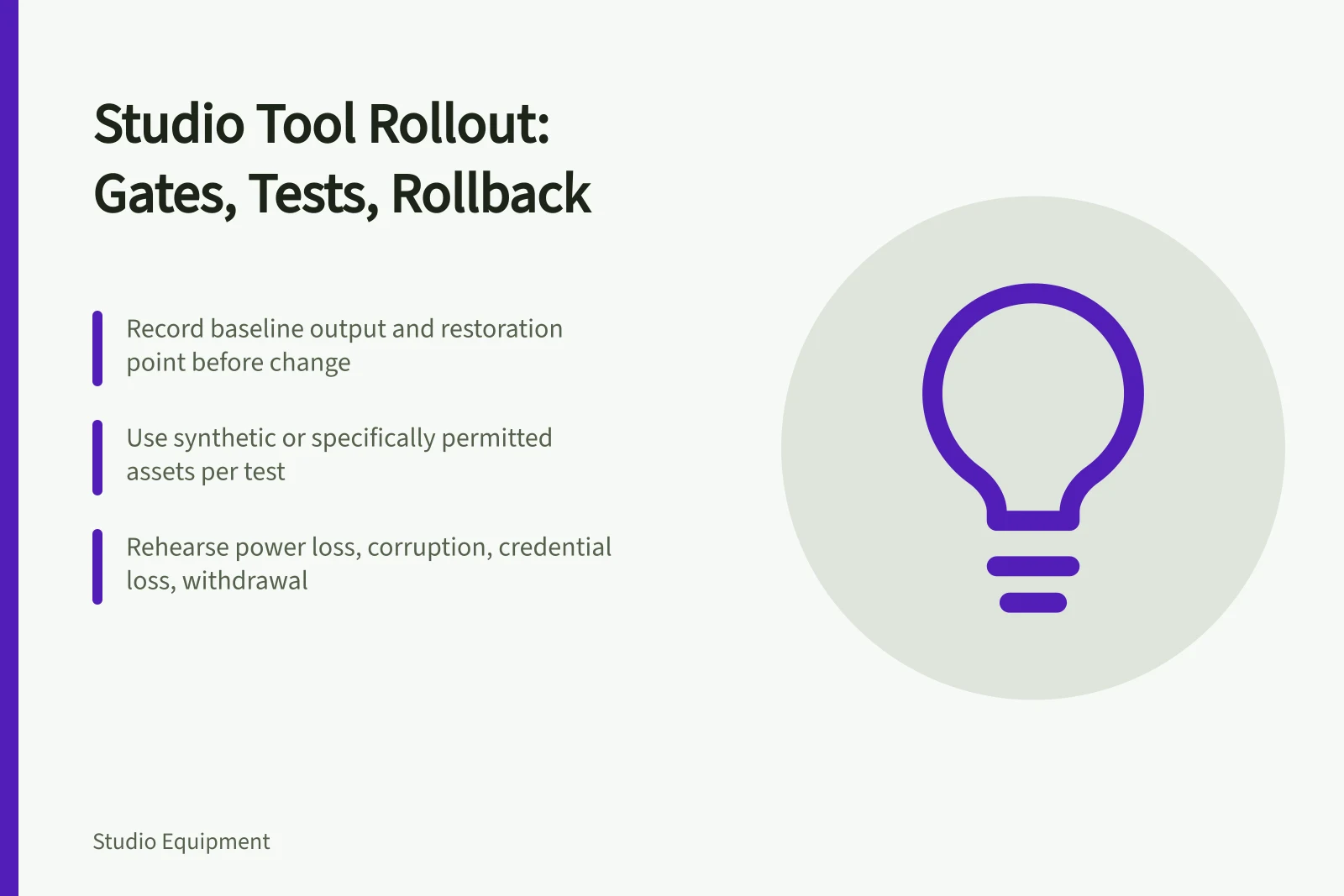 Studio Tool Rollout:
Gates, Tests, Rollback

Record baseline output and restoration point before change

Use synthetic or specifically permitted assets per test

Rehearse power loss, corruption, credential loss, withdrawal

Studio Equipment